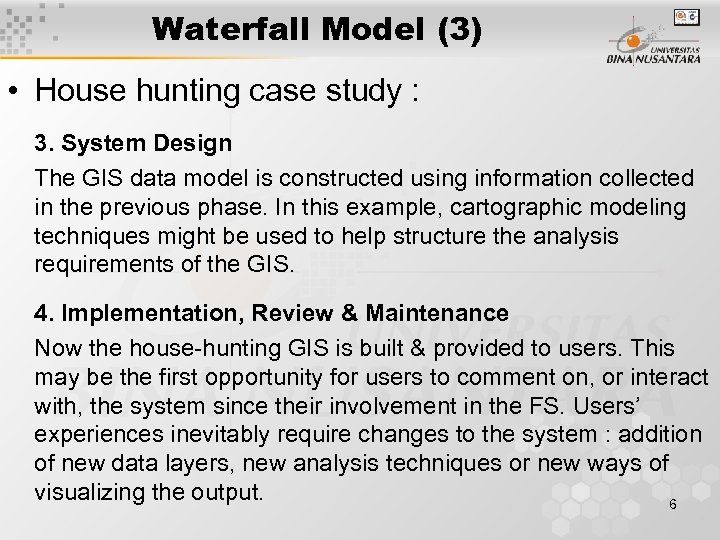 Waterfall Model (3)

UNIVERSITAS BINA NUSANTARA

• House hunting case study :

3. System Design

The GIS data model is constructed using information collected in the previous phase. In this example, cartographic modeling techniques might be used to help structure the analysis requirements of the GIS.

4. Implementation, Review & Maintenance

Now the house-hunting GIS is built & provided to users. This may be the first opportunity for users to comment on, or interact with, the system since their involvement in the FS. Users' experiences inevitably require changes to the system : addition of new data layers, new analysis techniques or new ways of visualizing the output.

6